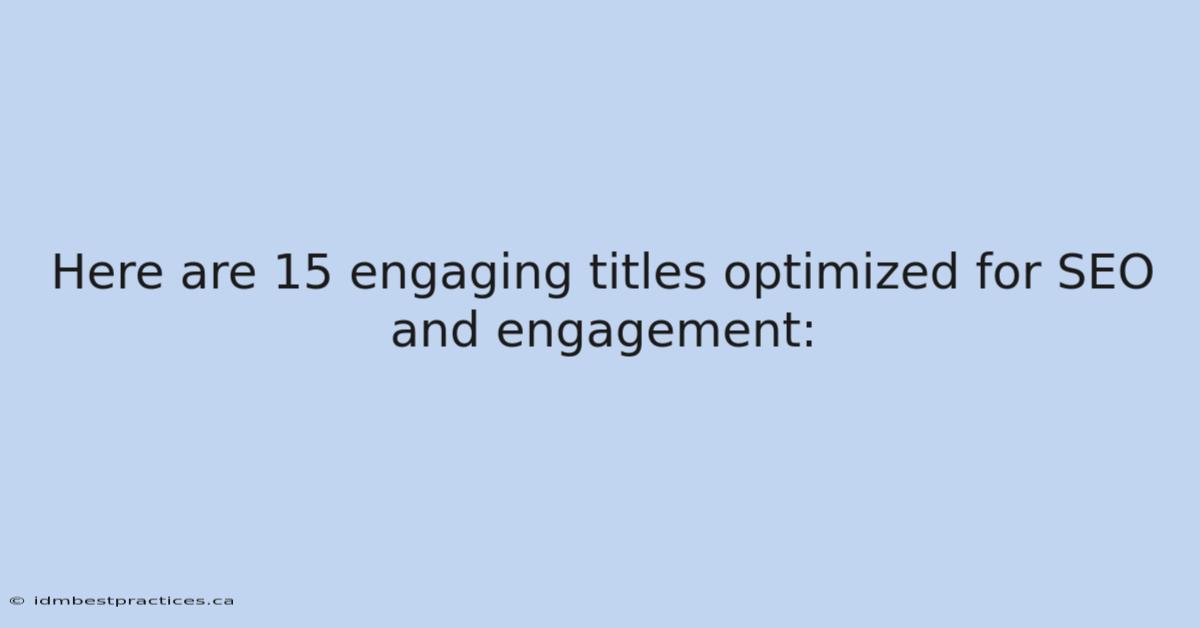 Here are 15 engaging titles optimized for SEO and engagement:

© idmbestpractices.ca